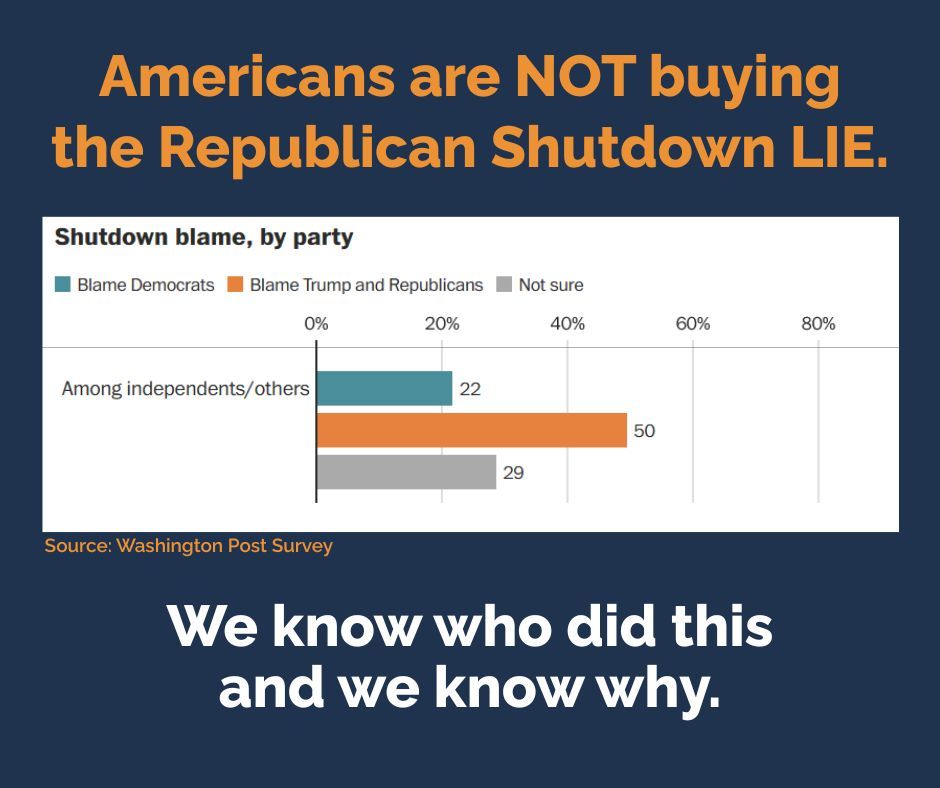 Americans are NOT buying the Republican Shutdown LIE.

Shutdown blame, by party

Blame Democrats
Blame Trump and Republicans
Not sure

0%
20%
40%
60%
80%

Among independents/others
22
50
29

Source: Washington Post Survey

We know who did this and we know why.